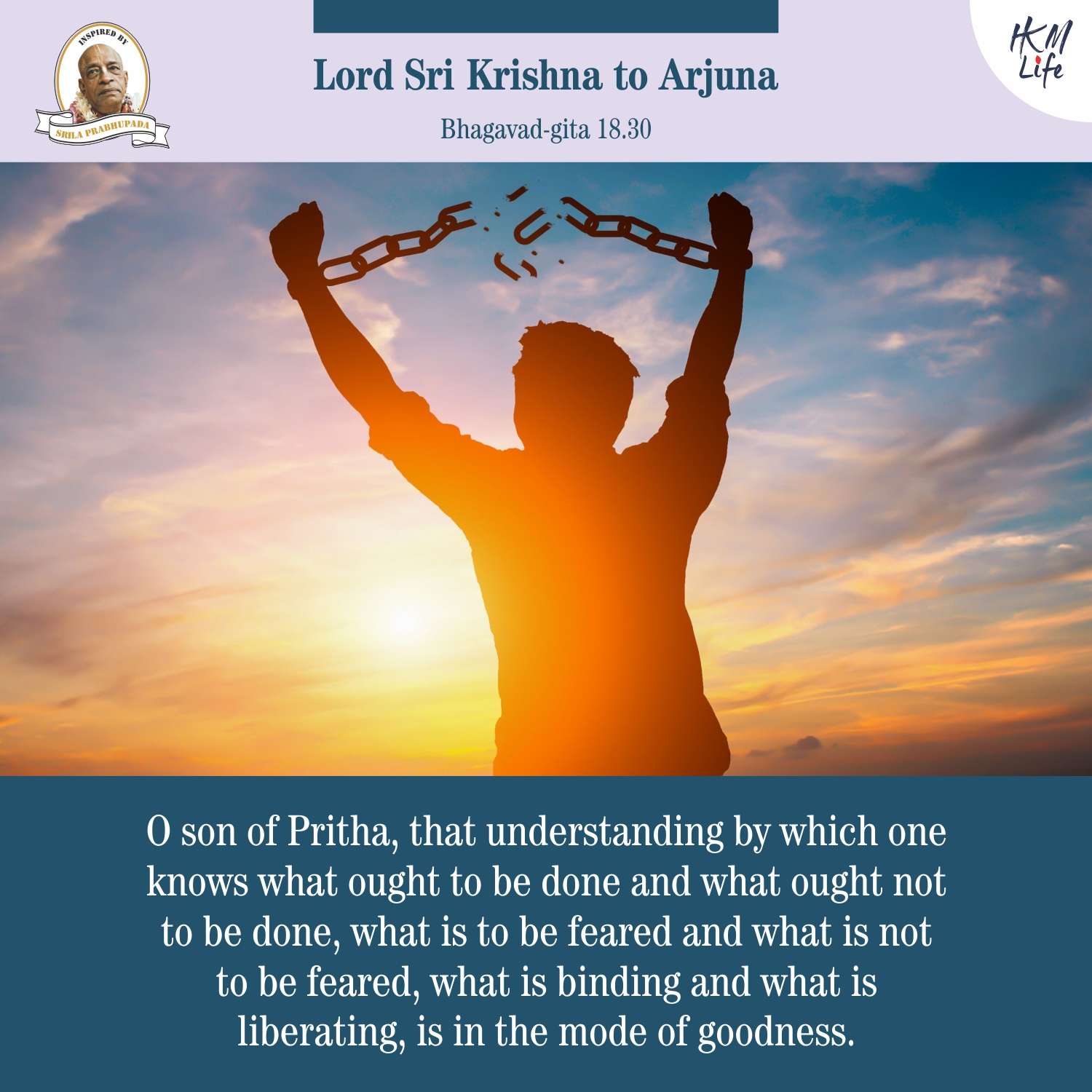 INSPIRED BY
SRILA PRABHUPADA

Lord Sri Krishna to Arjuna

Bhagavad-gita 18.30

HKM Life

O son of Pritha, that understanding by which one knows what ought to be done and what ought not to be done, what is to be feared and what is not to be feared, what is binding and what is liberating, is in the mode of goodness.